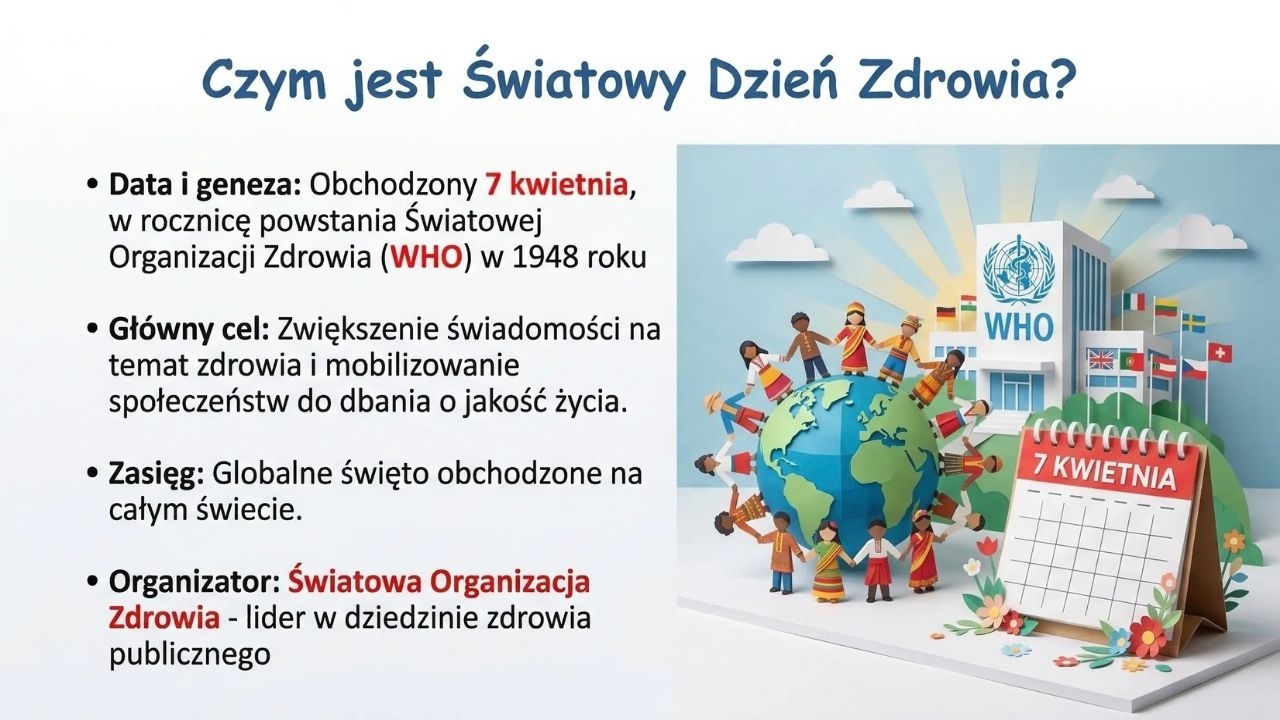 Czym jest Światowy Dzień Zdrowia?

• Data i geneza: Obchodzony 7 kwietnia, w rocznicę powstania Światowej Organizacji Zdrowia (WHO) w 1948 roku

• Główny cel: Zwiększenie świadomości na temat zdrowia i mobilizowanie społeczeństw do dbania o jakość życia.

• Zasięg: Globalne święto obchodzone na całym świecie.

• Organizator: Światowa Organizacja Zdrowia - lider w dziedzinie zdrowia publicznego

WHO

7 KWIETNIA